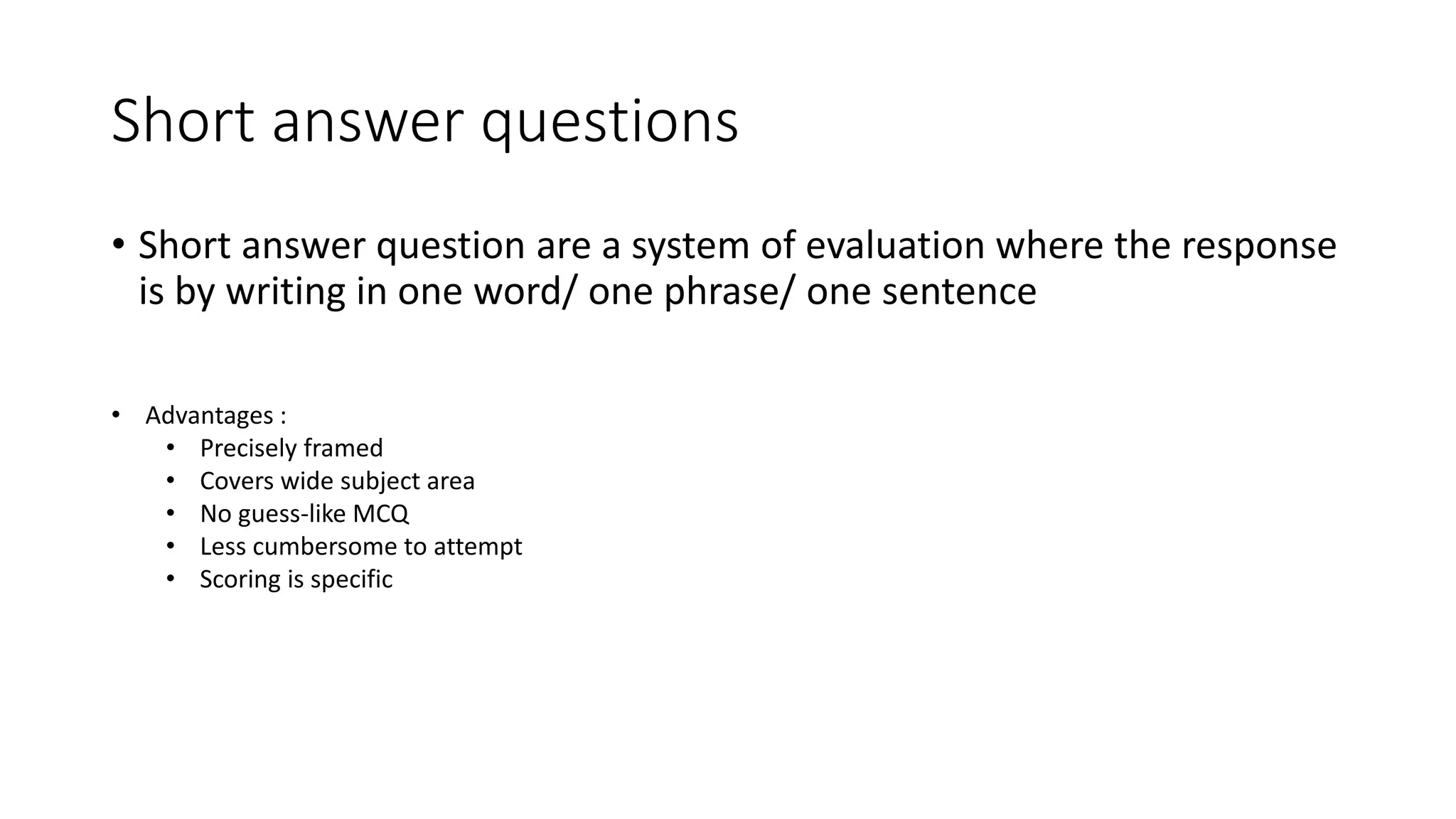 Short answer questions

• Short answer question are a system of evaluation where the response is by writing in one word/ one phrase/ one sentence

• Advantages :
  • Precisely framed
  • Covers wide subject area
  • No guess-like MCQ
  • Less cumbersome to attempt
  • Scoring is specific